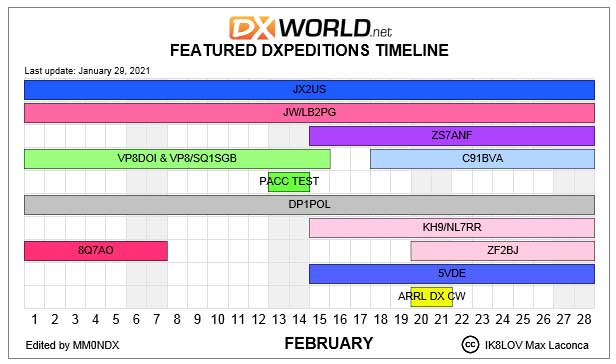 DXWORLD.net
FEATURED DXPEDITIONS TIMELINE

Last update: January 29, 2021

JX2US
JW/LB2PG
ZS7ANF
VP8DOI & VP8/SQ1SGB
C91BVA
PACC TEST
DP1POL
KH9/NL7RR
8Q7AO
ZF2BJ
5VDE
ARRL DX CW

1 2 3 4 5 6 7 8 9 10 11 12 13 14 15 16 17 18 19 20 21 22 23 24 25 26 27 28

Edited by MM0NDX
FEBRUARY
cc IK8LOV Max Laconca